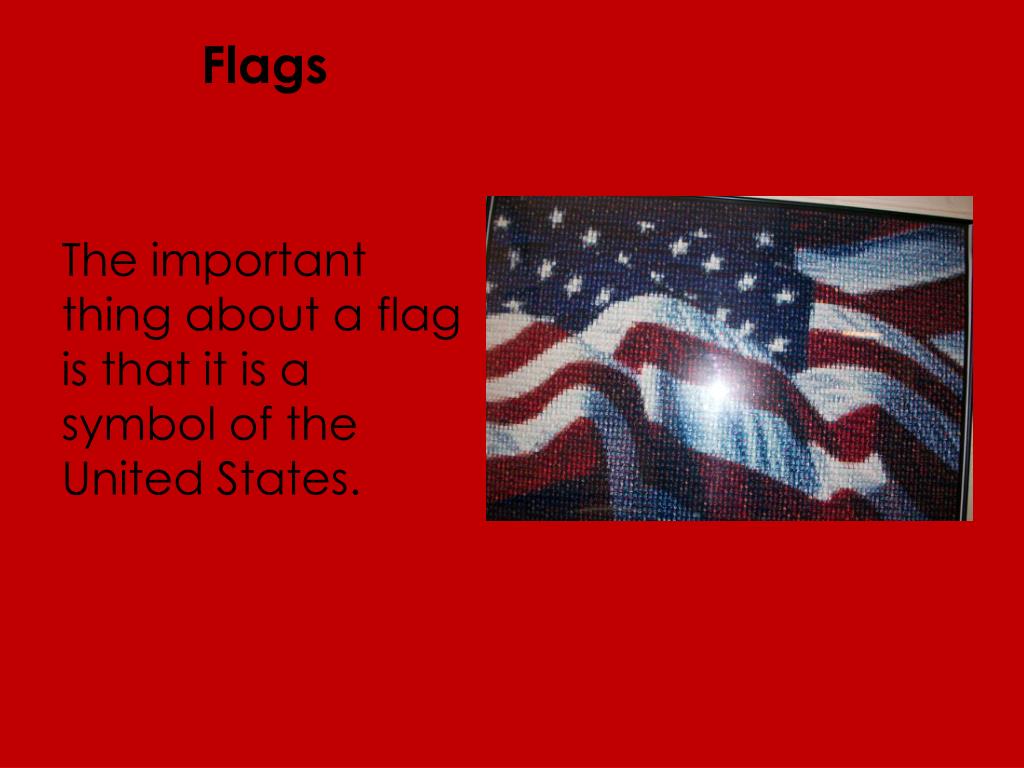 Flags

The important thing about a flag is that it is a symbol of the United States.